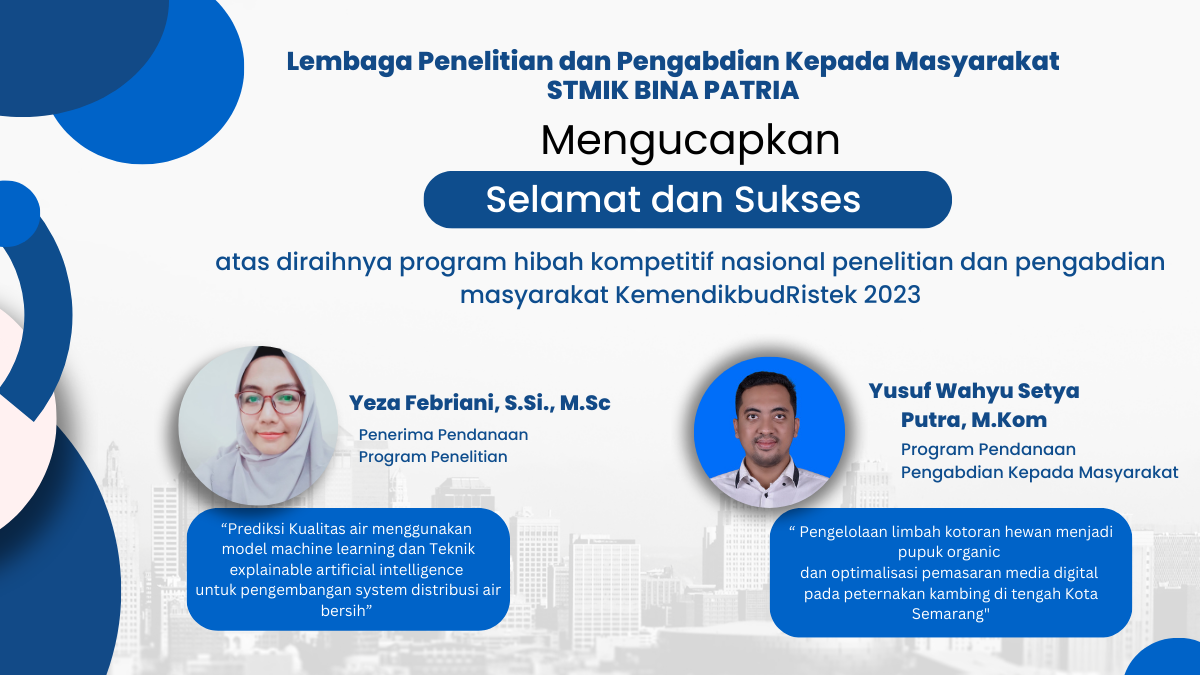 Lembaga Penelitian dan Pengabdian Kepada Masyarakat
STMIK BINA PATRIA

Mengucapkan

Selamat dan Sukses

atas diraihnya program hibah kompetitif nasional penelitian dan pengabdian masyarakat KemendikbudRistek 2023

Yeza Febriani, S.Si., M.Sc

Penerima Pendanaan
Program Penelitian

“Prediksi Kualitas air menggunakan model machine learning dan Teknik explainable artificial intelligence untuk pengembangan system distribusi air bersih”

Yusuf Wahyu Setya Putra, M.Kom

Program Pendanaan
Pengabdian Kepada Masyarakat

“ Pengelolaan limbah kotoran hewan menjadi pupuk organic
dan optimalisasi pemasaran media digital pada peternakan kambing di tengah Kota Semarang"